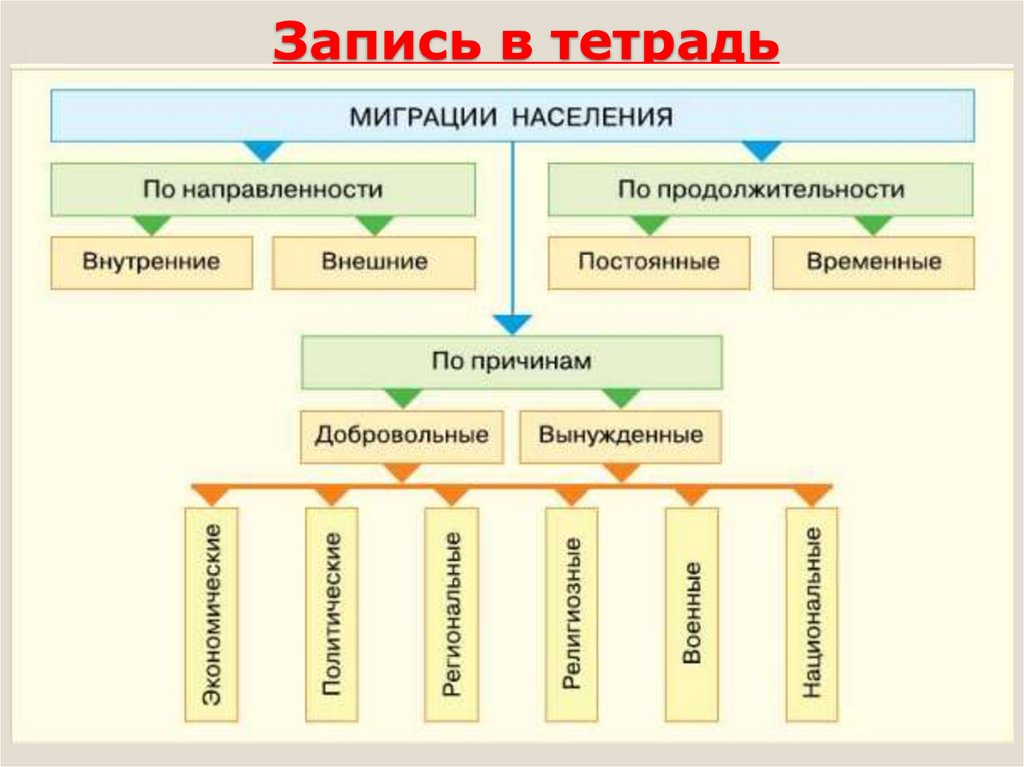 Запись в тетрадь

МИГРАЦИИ НАСЕЛЕНИЯ

По направленности

Внутренние

Внешние

По продолжительности

Постоянные

Временные

По причинам

Добровольные

Вынужденные

Экономические

Политические

Региональные

Религиозные

Военные

Национальные